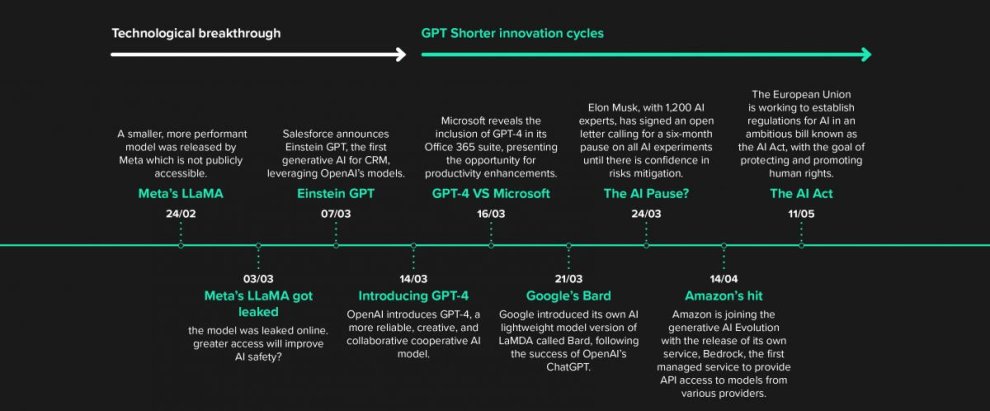 Technological breakthrough

GPT Shorter innovation cycles

A smaller, more performant model was released by Meta which is not publicly accessible.

Meta's LLaMA

24/02

Salesforce announces Einstein GPT, the first generative AI for CRM, leveraging OpenAI's models.

Einstein GPT

07/03

Microsoft reveals the inclusion of GPT-4 in its Office 365 suite, presenting the opportunity for productivity enhancements.

GPT-4 VS Microsoft

16/03

Elon Musk, with 1,200 AI experts, has signed an open letter calling for a six-month pause on all AI experiments until there is confidence in risks mitigation.

The AI Pause?

24/03

The European Union is working to establish regulations for AI in an ambitious bill known as the AI Act, with the goal of protecting and promoting human rights.

The AI Act

11/05

03/03

Meta's LLaMA got leaked

the model was leaked online. greater access will improve AI safety?

14/03

Introducing GPT-4

OpenAI introduces GPT-4, a more reliable, creative, and collaborative cooperative AI model.

21/03

Google's Bard

Google introduced its own AI lightweight model version of LaMDA called Bard, following the success of OpenAI's ChatGPT.

14/04

Amazon's hit

Amazon is joining the generative AI Evolution with the release of its own service, Bedrock, the first managed service to provide API access to models from various providers.